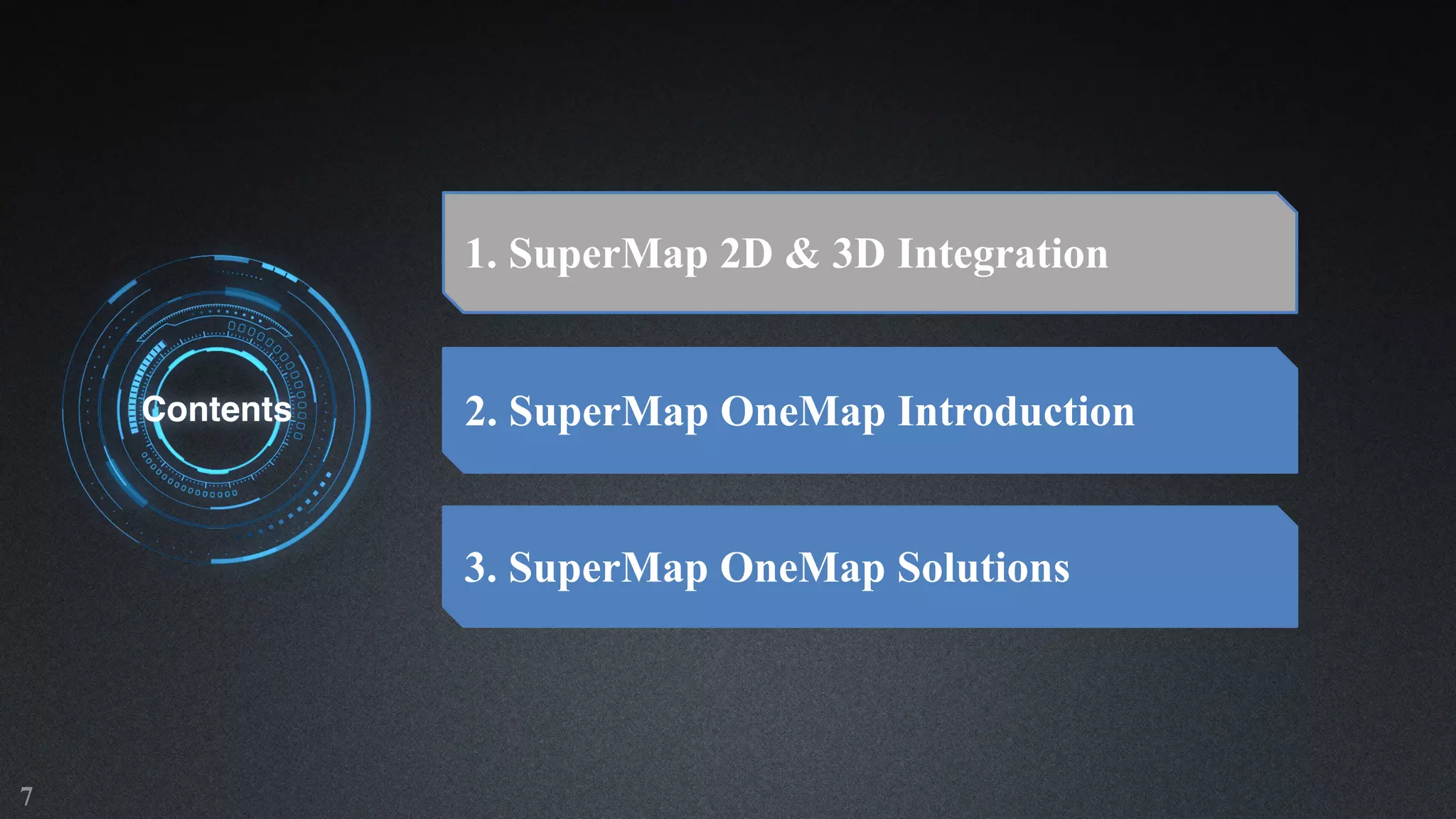 Contents

1. SuperMap 2D & 3D Integration

2. SuperMap OneMap Introduction

3. SuperMap OneMap Solutions

7